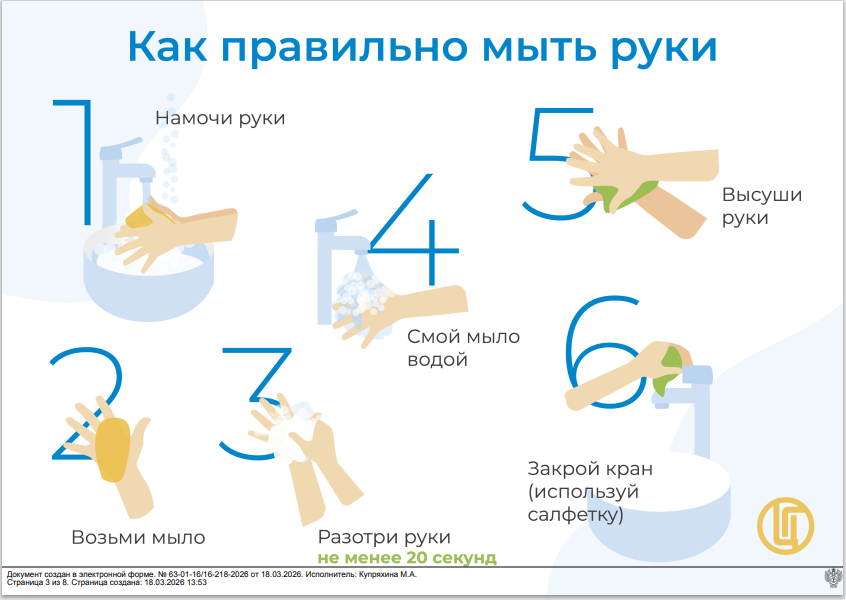 Как правильно мыть руки

1 Намочи руки

2 Возьми мыло

3 Разотри руки не менее 20 секунд

4 Смой мыло водой

5 Высуши руки

6 Закрой кран (используй салфетку)

Документ создан в электронной форме. № 63-01-16/16-218-2026 от 18.03.2026. Исполнитель: Купряхина М.А.
Страница 3 из 8. Страница создана: 18.03.2026 13:53